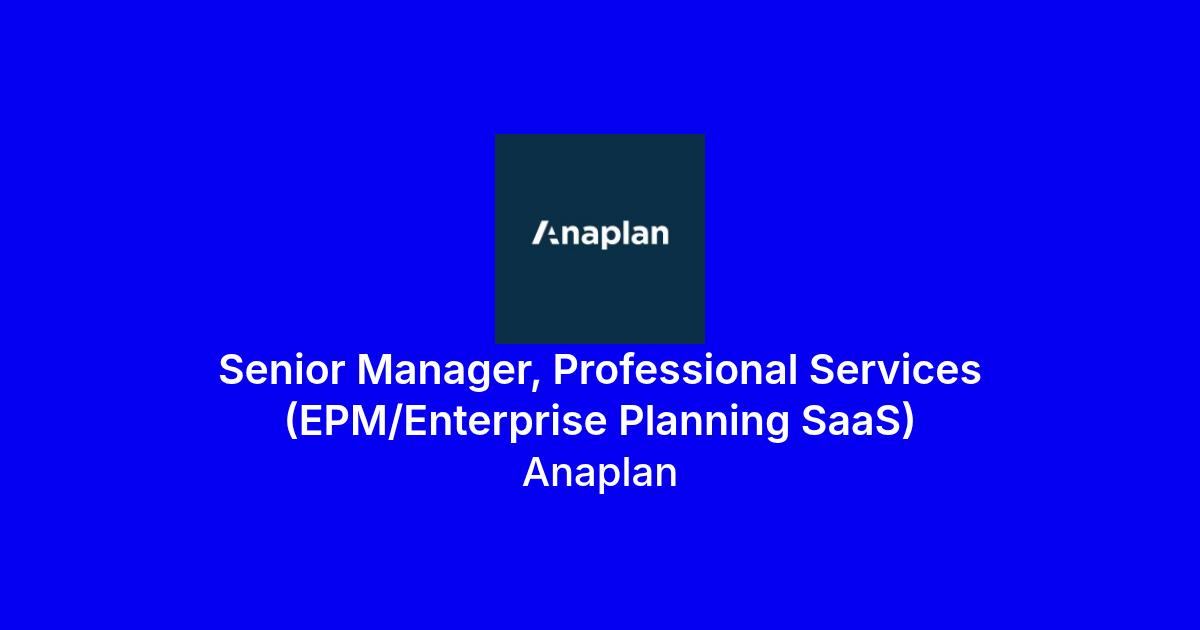 Anaplan

Senior Manager, Professional Services (EPM/Enterprise Planning SaaS)
Anaplan